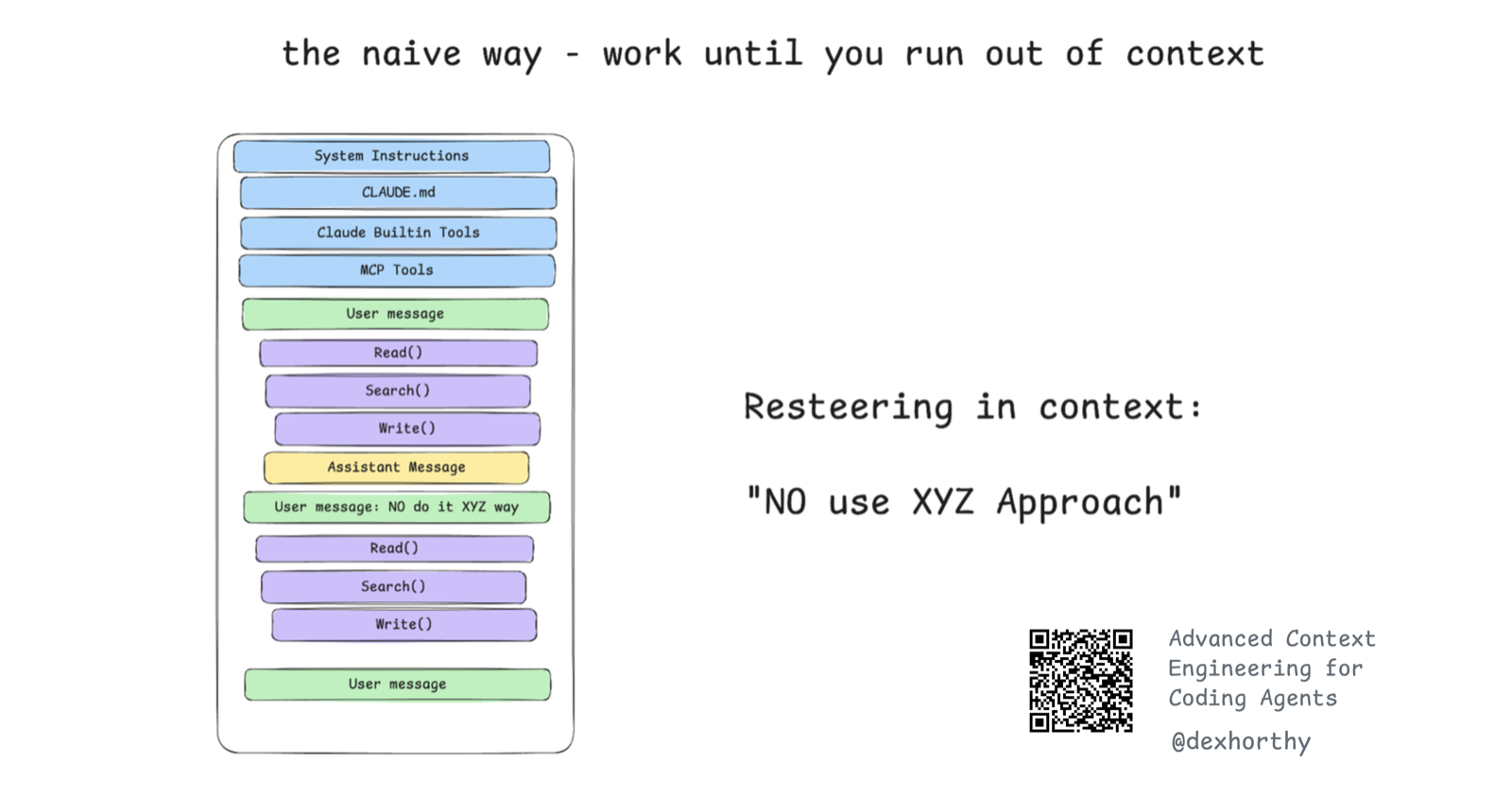 the naive way - work until you run out of context

System Instructions

CLAUDE.md

Claude Builtin Tools

MCP Tools

User message

Read()

Search()

Write()

Assistant Message

User message: NO do it XYZ way

Read()

Search()

Write()

User message

Resteering in context:

"NO use XYZ Approach"

Advanced Context Engineering for Coding Agents

@dexhorthy